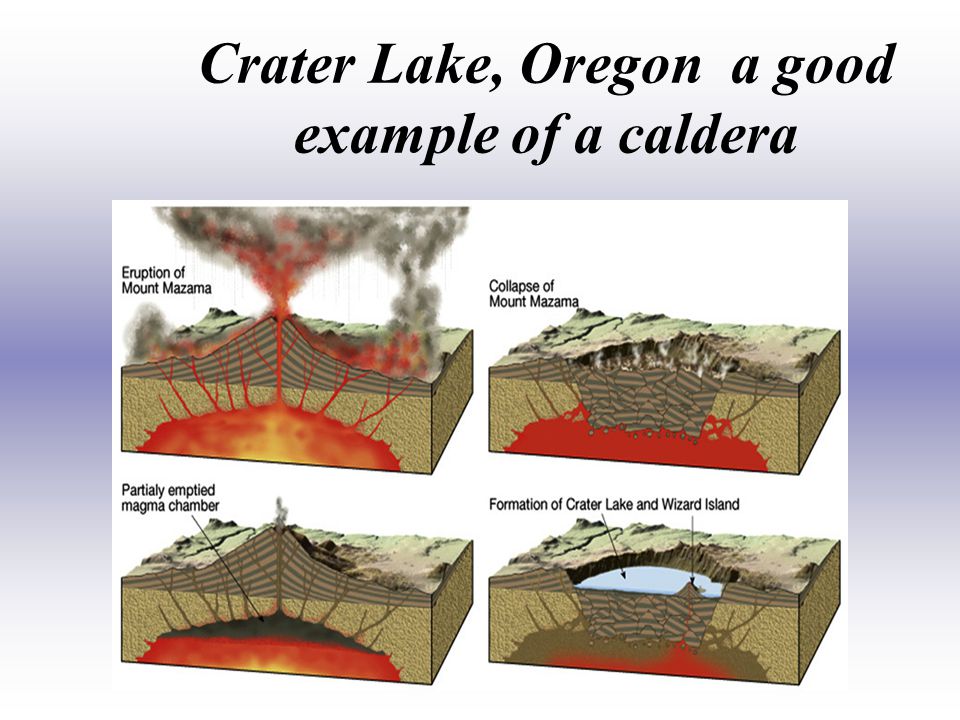 Crater Lake, Oregon a good example of a caldera

Eruption of Mount Mazama

Collapse of Mount Mazama

Partialy emptied magma chamber

Formation of Crater Lake and Wizard Island